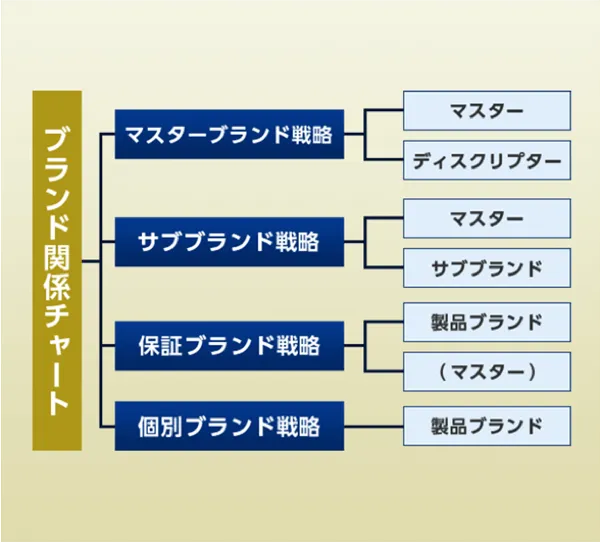 ブランド関係チャート

マスターブランド戦略
マスター
ディスクリプター

サブブランド戦略
マスター
サブブランド

保証ブランド戦略
製品ブランド
（マスター）

個別ブランド戦略
製品ブランド